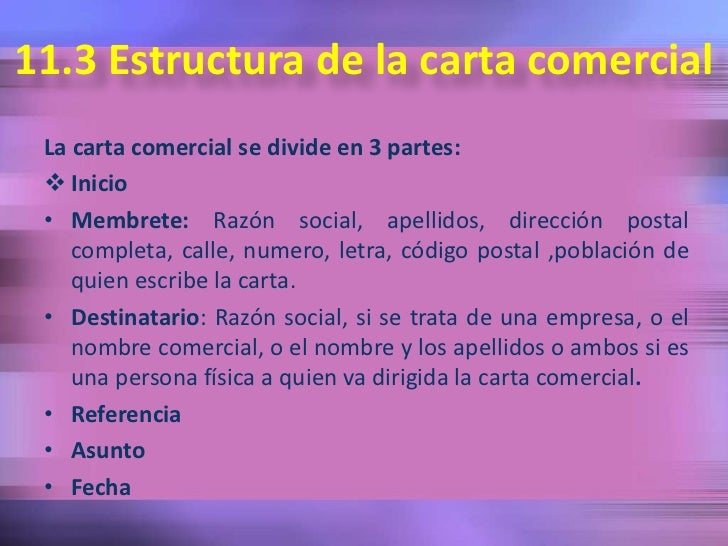 11.3 Estructura de la carta comercial

La carta comercial se divide en 3 partes:

❖ Inicio

• Membrete: Razón social, apellidos, dirección postal completa, calle, numero, letra, código postal ,población de quien escribe la carta.

• Destinatario: Razón social, si se trata de una empresa, o el nombre comercial, o el nombre y los apellidos o ambos si es una persona física a quien va dirigida la carta comercial.

• Referencia

• Asunto

• Fecha